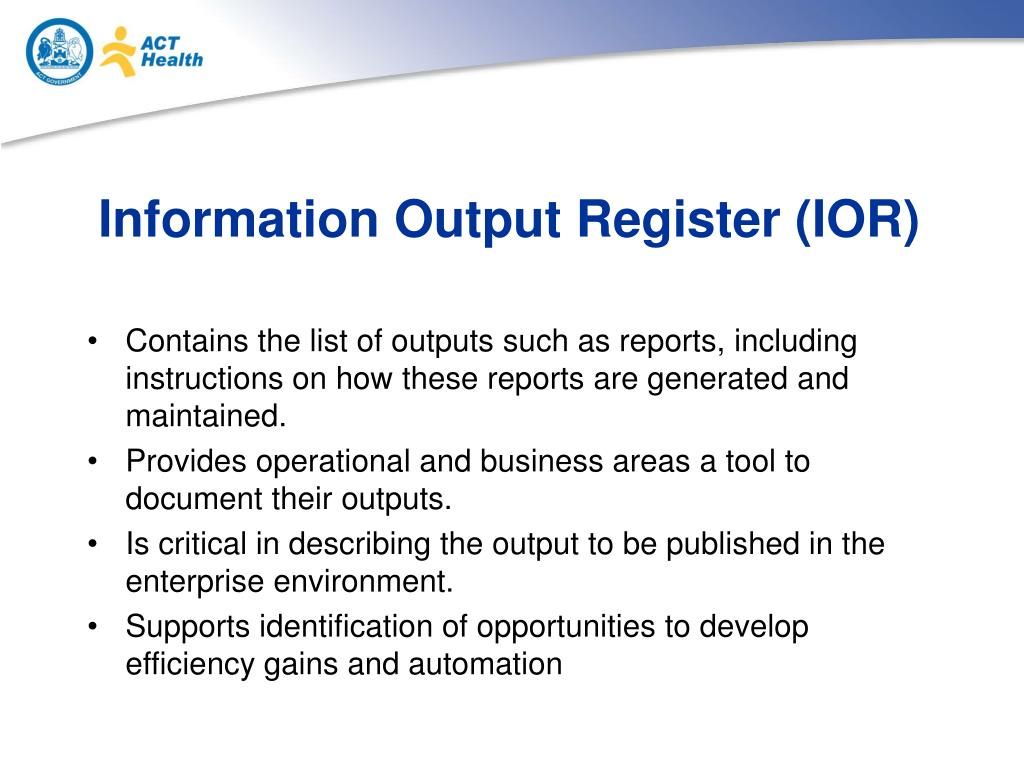 ACT GOVERNMENT

ACT Health

Information Output Register (IOR)

• Contains the list of outputs such as reports, including instructions on how these reports are generated and maintained.
• Provides operational and business areas a tool to document their outputs.
• Is critical in describing the output to be published in the enterprise environment.
• Supports identification of opportunities to develop efficiency gains and automation